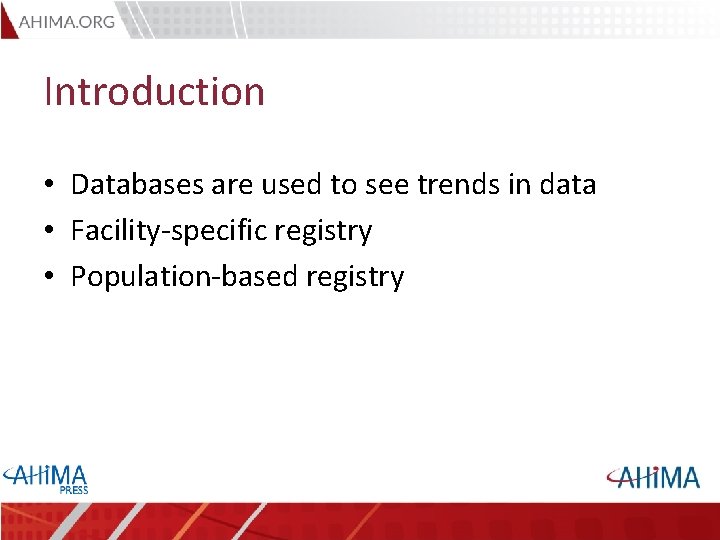 AHIMA.ORG

Introduction

• Databases are used to see trends in data
• Facility-specific registry
• Population-based registry

AHIMA PRESS

AHIMA